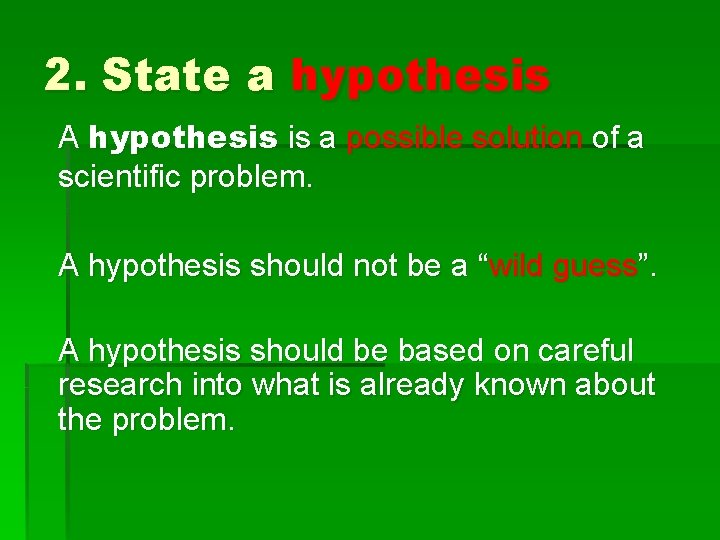 2. State a hypothesis

A hypothesis is a possible solution of a scientific problem.

A hypothesis should not be a “wild guess”.

A hypothesis should be based on careful research into what is already known about the problem.